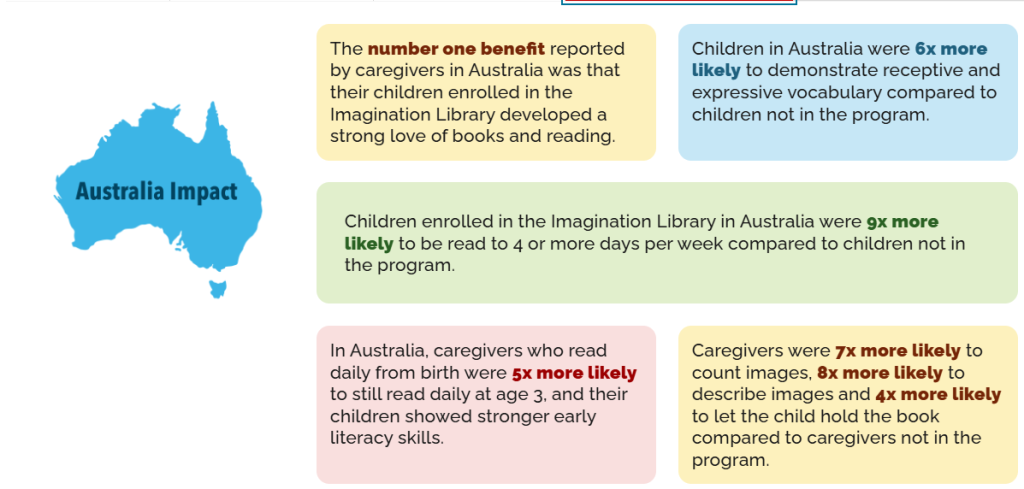 Australia Impact

The number one benefit reported by caregivers in Australia was that their children enrolled in the Imagination Library developed a strong love of books and reading.

Children in Australia were 6x more likely to demonstrate receptive and expressive vocabulary compared to children not in the program.

Children enrolled in the Imagination Library in Australia were 9x more likely to be read to 4 or more days per week compared to children not in the program.

In Australia, caregivers who read daily from birth were 5x more likely to still read daily at age 3, and their children showed stronger early literacy skills.

Caregivers were 7x more likely to count images, 8x more likely to describe images and 4x more likely to let the child hold the book compared to caregivers not in the program.